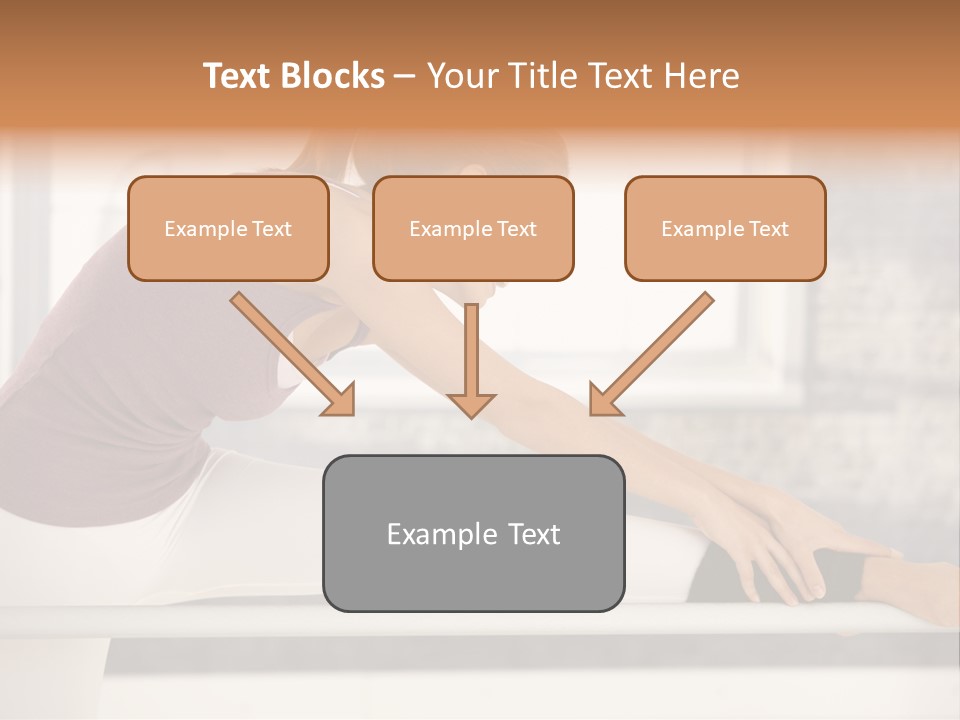 Text Blocks – Your Title Text Here

Example Text

Example Text

Example Text

Example Text